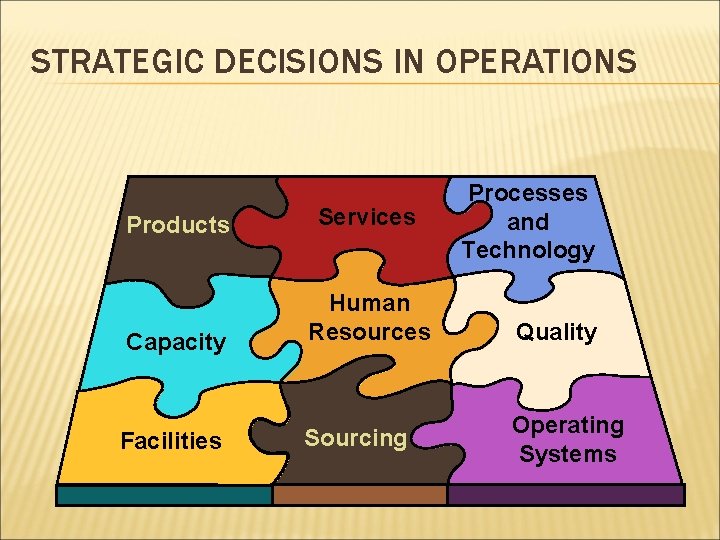 STRATEGIC DECISIONS IN OPERATIONS

Products

Services

Processes and Technology

Capacity

Human Resources

Quality

Facilities

Sourcing

Operating Systems